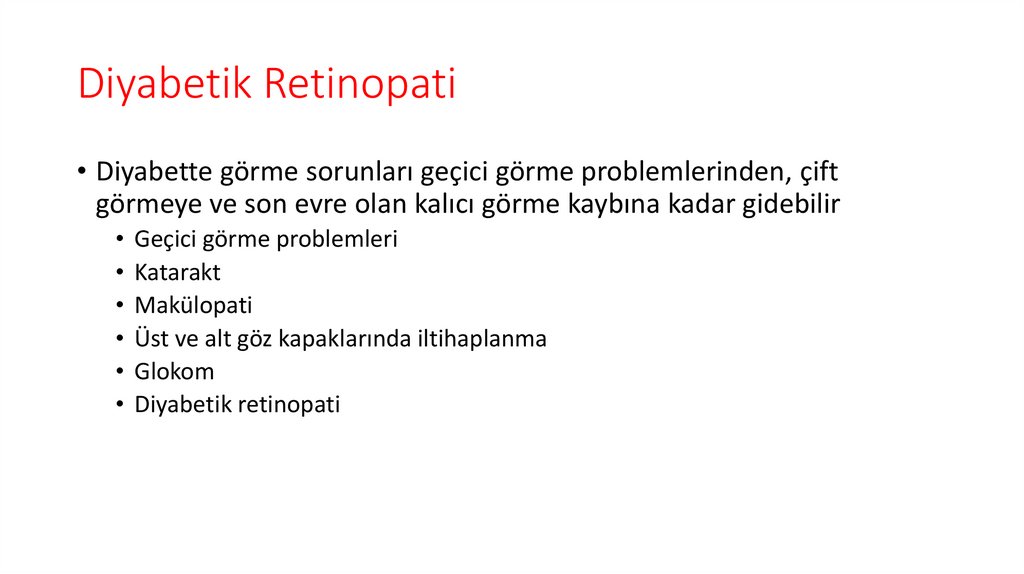 Diyabetik Retinopati

• Diyabette görme sorunları geçici görme problemlerinden, çift görmeye ve son evre olan kalıcı görme kaybına kadar gidebilir
  • Geçici görme problemleri
  • Katarakt
  • Makülopati
  • Üst ve alt göz kapaklarında iltihaplanma
  • Glokom
  • Diyabetik retinopati